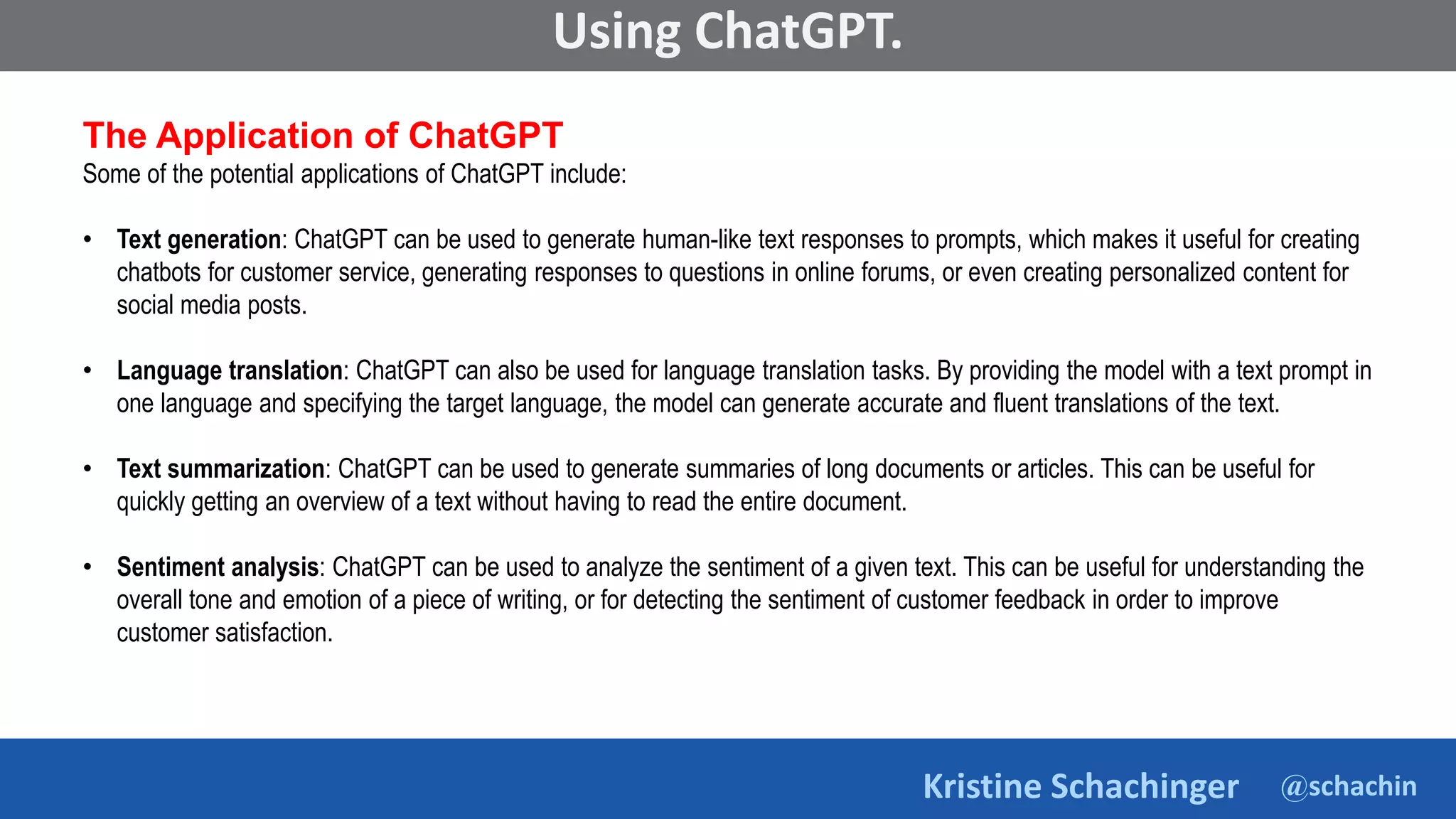 Using ChatGPT.

The Application of ChatGPT

Some of the potential applications of ChatGPT include:

• Text generation: ChatGPT can be used to generate human-like text responses to prompts, which makes it useful for creating chatbots for customer service, generating responses to questions in online forums, or even creating personalized content for social media posts.

• Language translation: ChatGPT can also be used for language translation tasks. By providing the model with a text prompt in one language and specifying the target language, the model can generate accurate and fluent translations of the text.

• Text summarization: ChatGPT can be used to generate summaries of long documents or articles. This can be useful for quickly getting an overview of a text without having to read the entire document.

• Sentiment analysis: ChatGPT can be used to analyze the sentiment of a given text. This can be useful for understanding the overall tone and emotion of a piece of writing, or for detecting the sentiment of customer feedback in order to improve customer satisfaction.

Kristine Schachinger @schachin